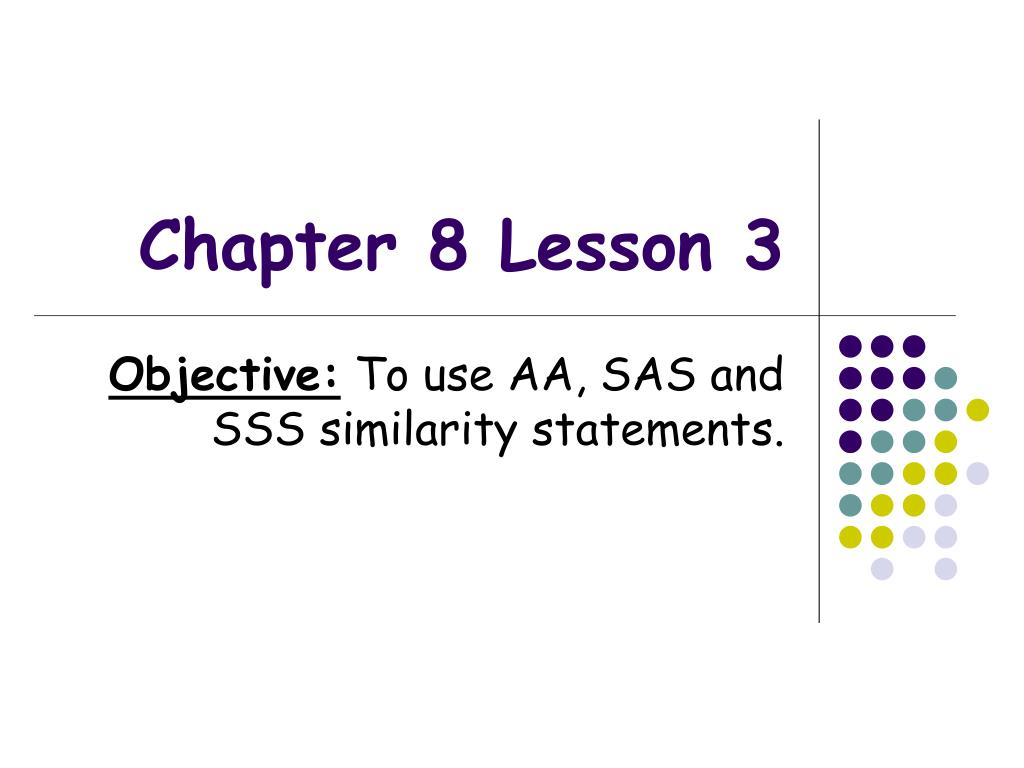 Chapter 8 Lesson 3

Objective: To use AA, SAS and SSS similarity statements.